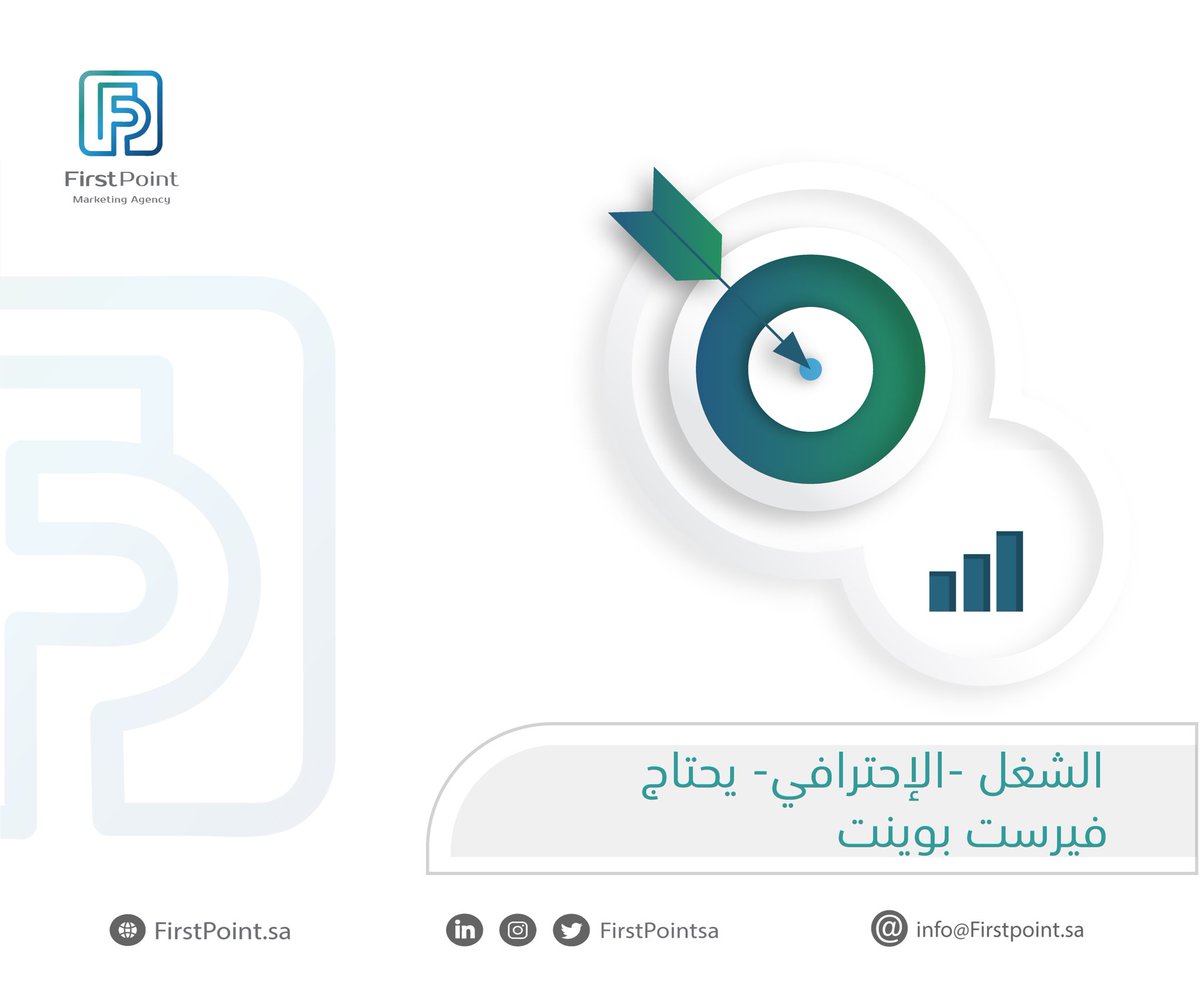 FirstPoint
Marketing Agency

الشغل -الإحترافي- يحتاج فيرست بوينت

FirstPoint.sa

FirstPointsa

info@Firstpoint.sa